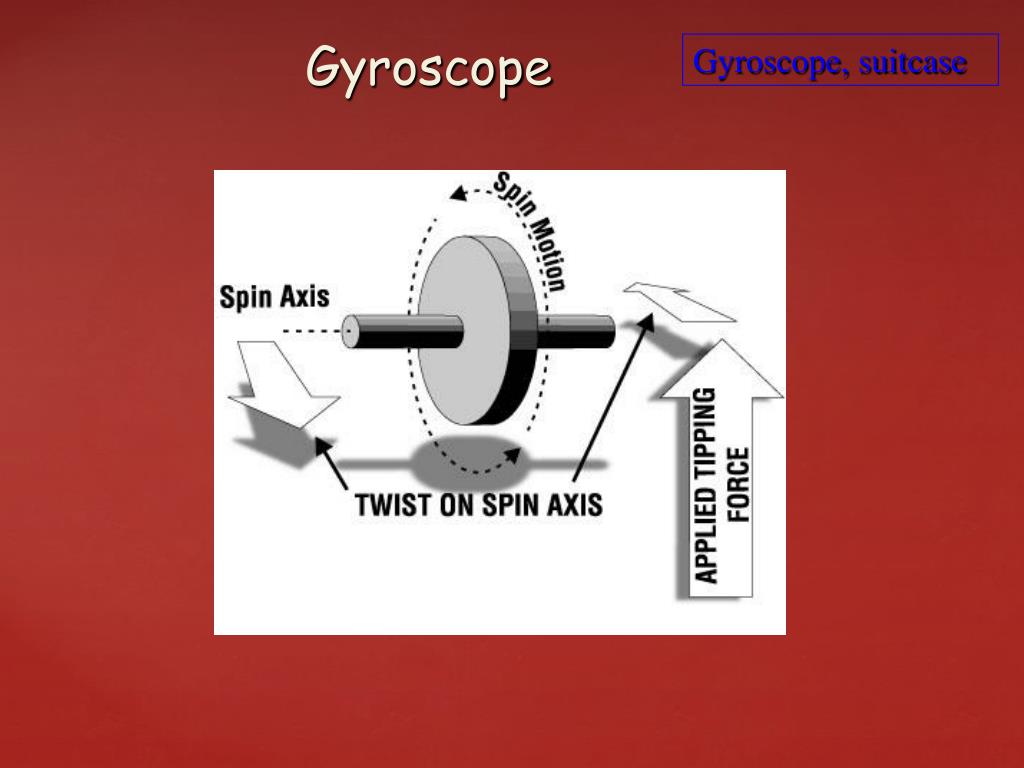 Gyroscope

Gyroscope, suitcase

Spin Motion

Spin Axis

TWIST ON SPIN AXIS

APPLIED TIPPING FORCE